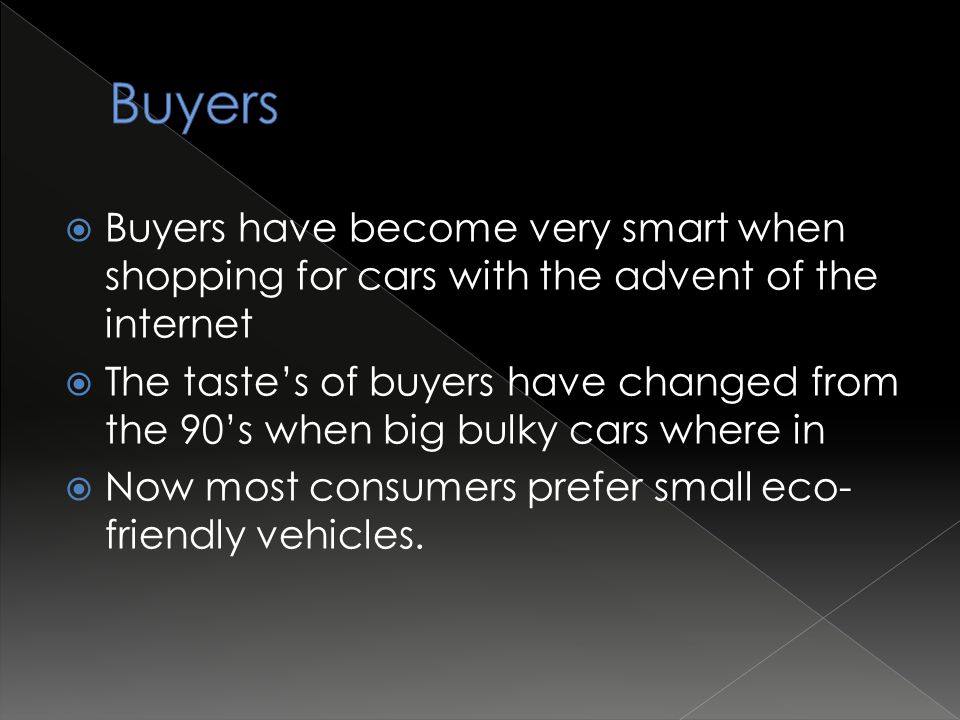 Buyers

Buyers have become very smart when shopping for cars with the advent of the internet

The taste's of buyers have changed from the 90's when big bulky cars where in

Now most consumers prefer small eco-friendly vehicles.